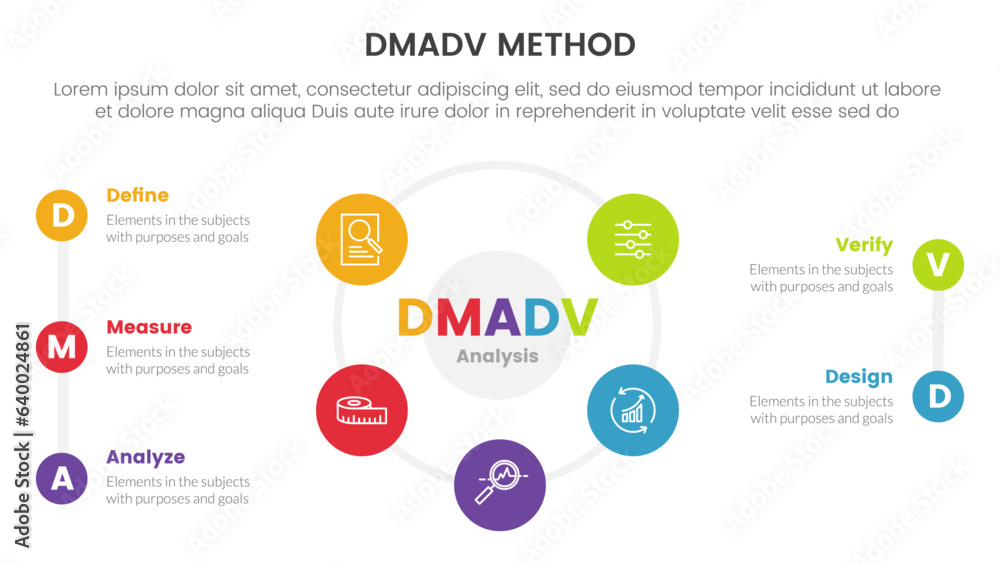 DMADV METHOD

Lorem ipsum dolor sit amet, consectetur adipiscing elit, sed do eiusmod tempor incididunt ut labore et dolore magna aliqua Duis aute irure dolor in reprehenderit in voluptate velit esse sed do

D
Define
Elements in the subjects with purposes and goals

M
Measure
Elements in the subjects with purposes and goals

A
Analyze
Elements in the subjects with purposes and goals

DMADV
Analysis

Verify
Elements in the subjects with purposes and goals
V

Design
Elements in the subjects with purposes and goals
D

Adobe Stock | #640024861